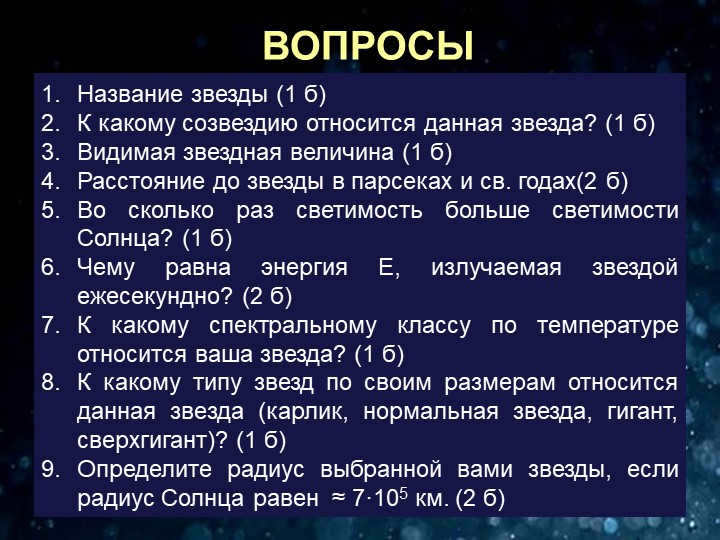 ВОПРОСЫ

1. Название звезды (1 б)
2. К какому созвездию относится данная звезда? (1 б)
3. Видимая звездная величина (1 б)
4. Расстояние до звезды в парсеках и св. годах(2 б)
5. Во сколько раз светимость больше светимости Солнца? (1 б)
6. Чему равна энергия Е, излучаемая звездой ежесекундно? (2 б)
7. К какому спектральному классу по температуре относится ваша звезда? (1 б)
8. К какому типу звезд по своим размерам относится данная звезда (карлик, нормальная звезда, гигант, сверхгигант)? (1 б)
9. Определите радиус выбранной вами звезды, если радиус Солнца равен $\approx 7 \cdot 10^5$ км. (2 б)